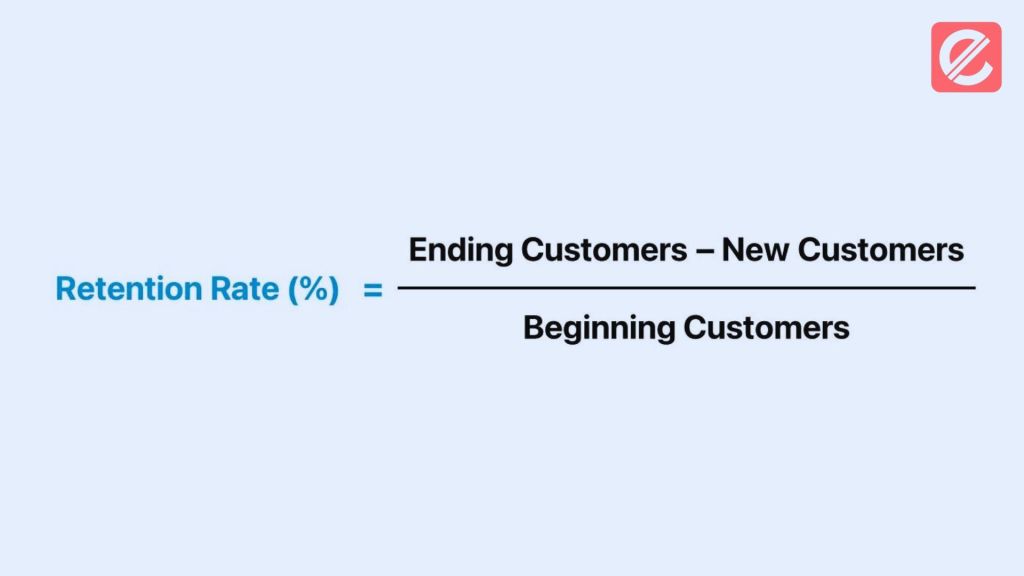 $\text{Retention Rate (\%)} = \frac{\text{Ending Customers – New Customers}}{\text{Beginning Customers}}$